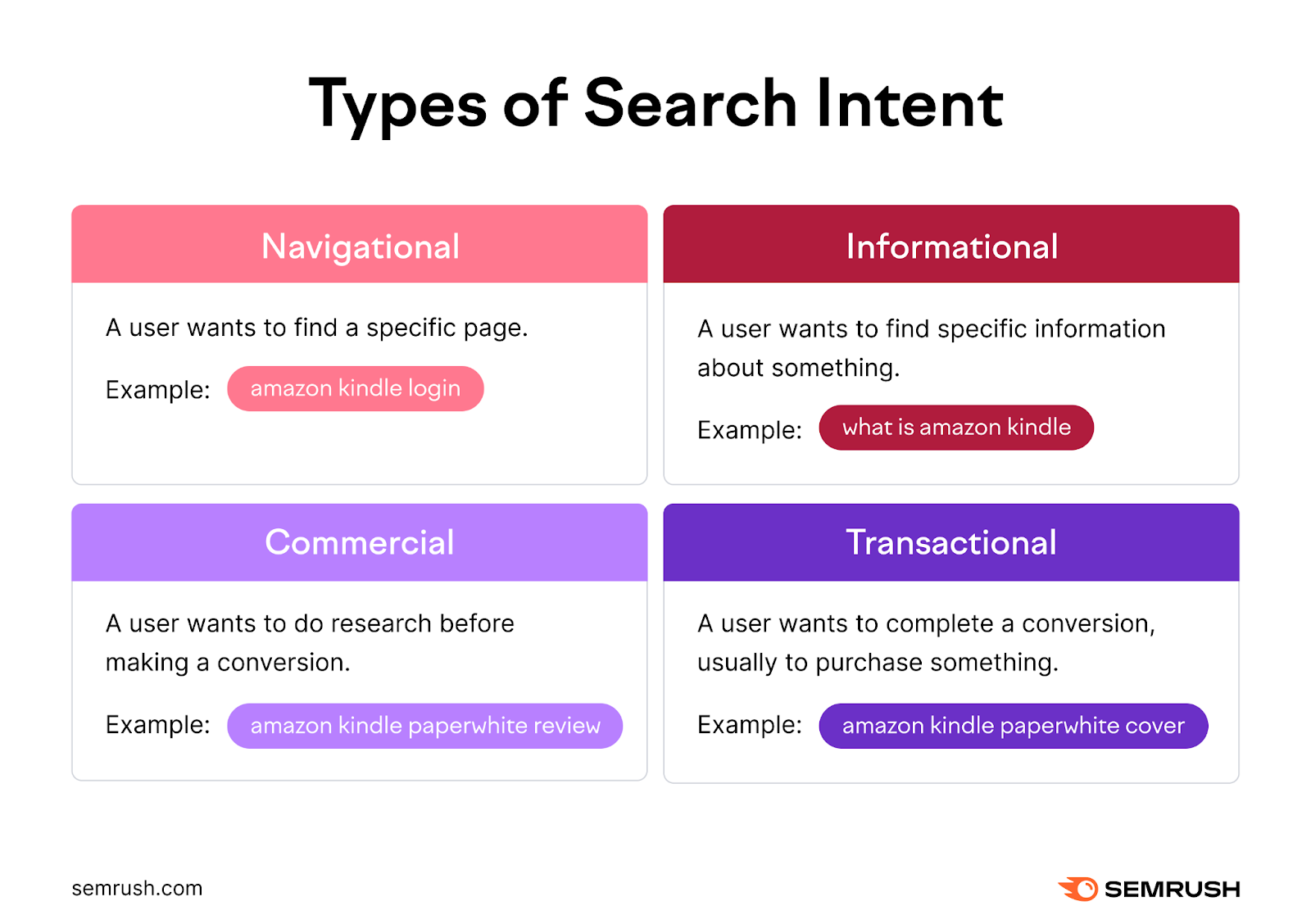 Types of Search Intent

Navigational

A user wants to find a specific page.

Example: amazon kindle login

Informational

A user wants to find specific information about something.

Example: what is amazon kindle

Commercial

A user wants to do research before making a conversion.

Example: amazon kindle paperwhite review

Transactional

A user wants to complete a conversion, usually to purchase something.

Example: amazon kindle paperwhite cover

semrush.com

SEMRUSH